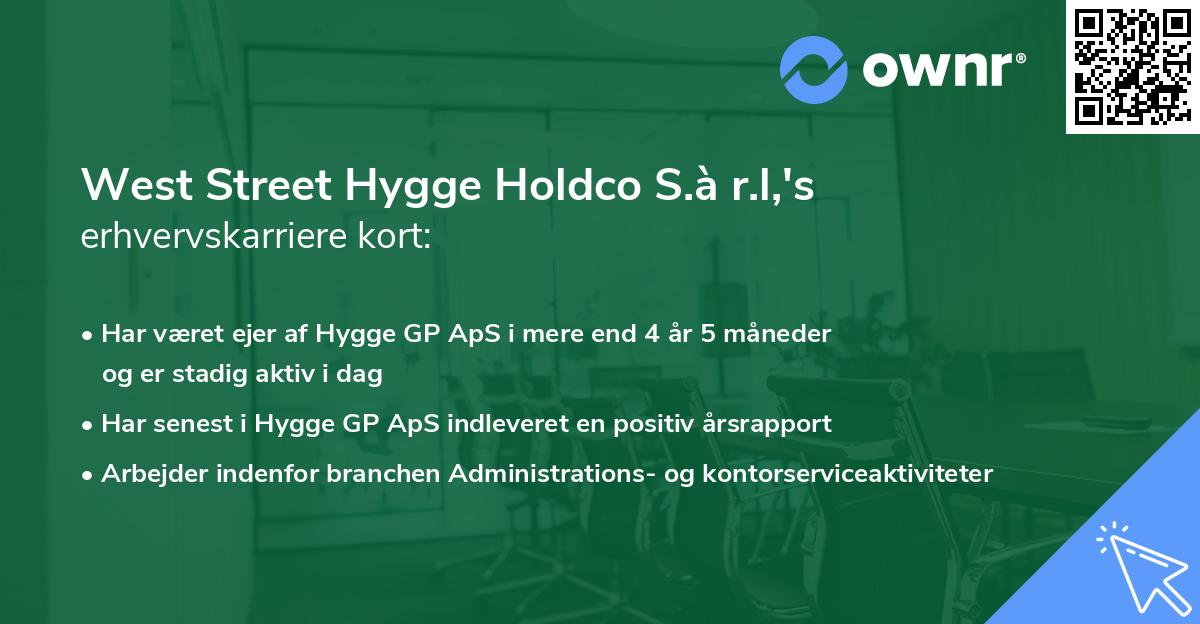 ownr®

West Street Hygge Holdco S.à r.l,'s erhvervskarriere kort:

• Har været ejer af Hygge GP ApS i mere end 4 år 5 måneder og er stadig aktiv i dag
• Har senest i Hygge GP ApS indleveret en positiv årsrapport
• Arbejder indenfor branchen Administrations- og kontorserviceaktiviteter